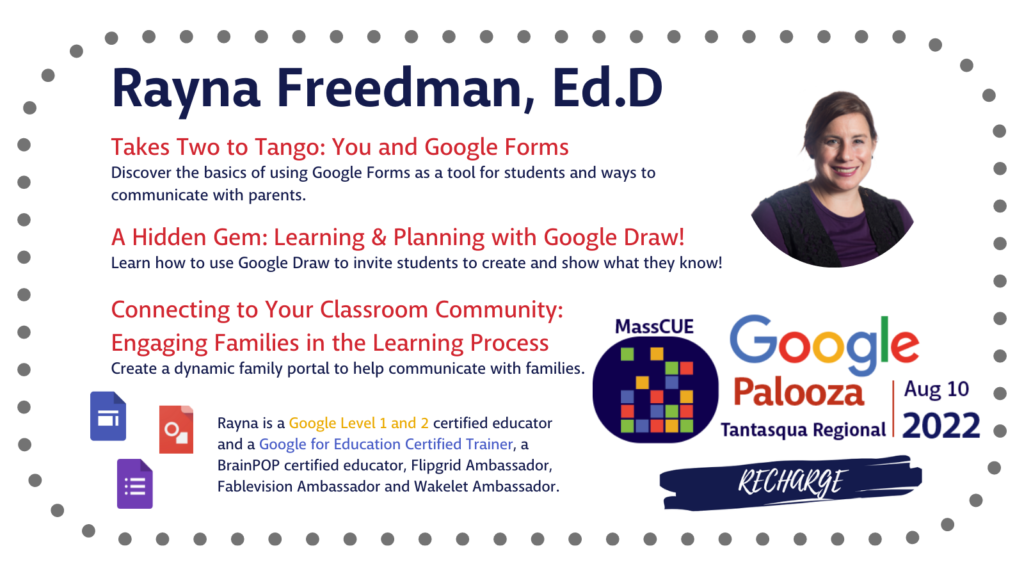 Rayna Freedman, Ed.D

Takes Two to Tango: You and Google Forms
Discover the basics of using Google Forms as a tool for students and ways to communicate with parents.

A Hidden Gem: Learning & Planning with Google Draw!
Learn how to use Google Draw to invite students to create and show what they know!

Connecting to Your Classroom Community: Engaging Families in the Learning Process
Create a dynamic family portal to help communicate with families.

Rayna is a Google Level 1 and 2 certified educator and a Google for Education Certified Trainer, a BrainPOP certified educator, Flipgrid Ambassador, Fablevision Ambassador and Wakelet Ambassador.

MassCUE

Google Palooza
Tantasqua Regional
Aug 10
2022

RECHARGE